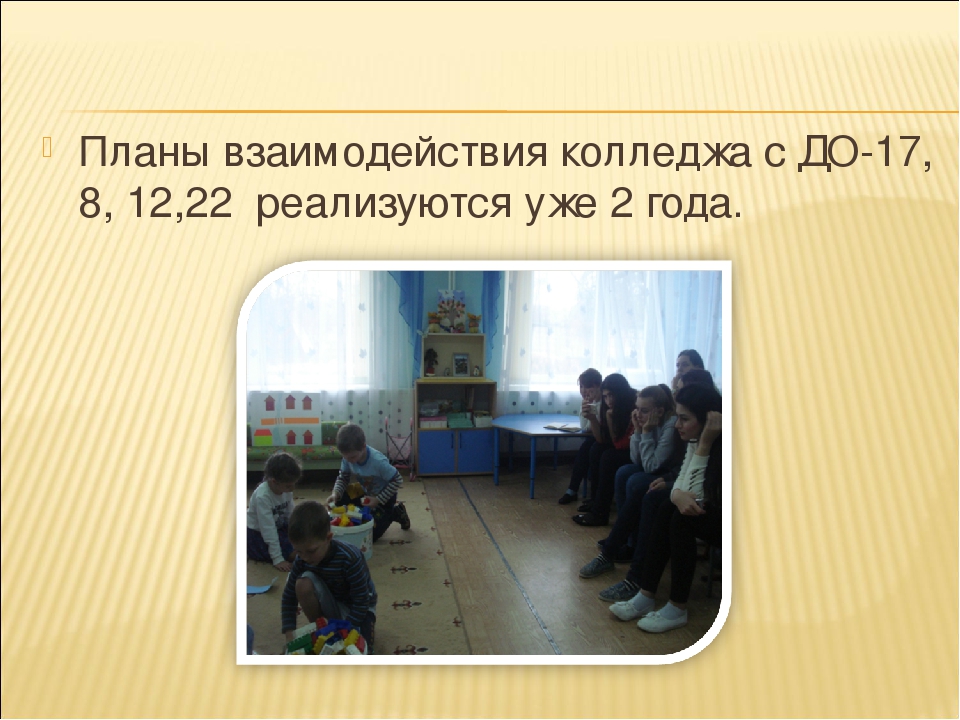 Планы взаимодействия колледжа с ДО-17, 8, 12,22 реализуются уже 2 года.